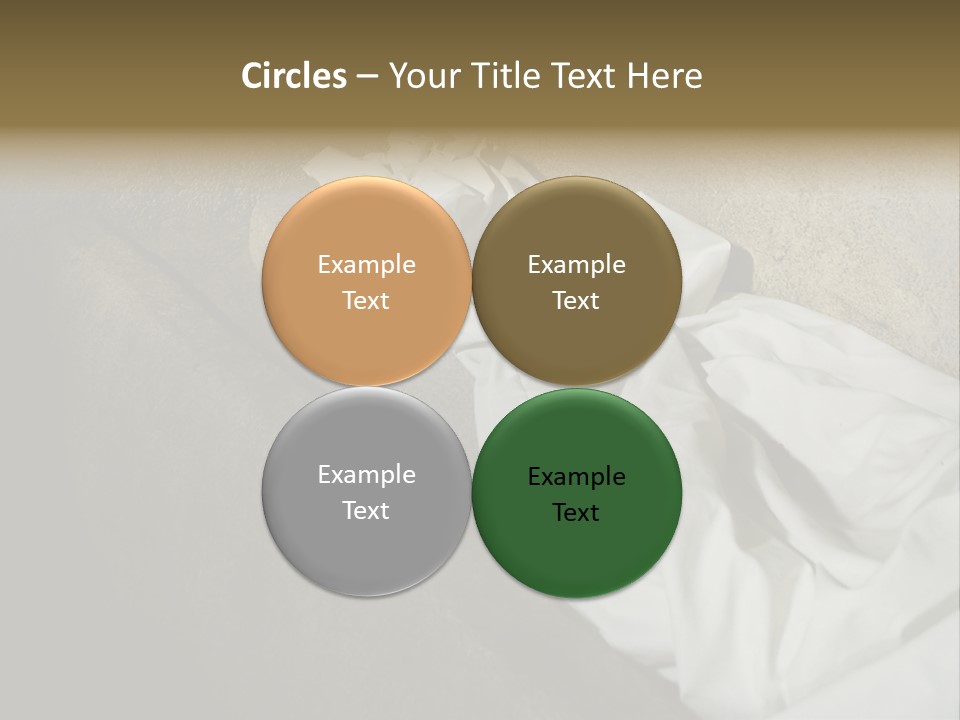 Circles – Your Title Text Here

Example Text

Example Text

Example Text

Example Text